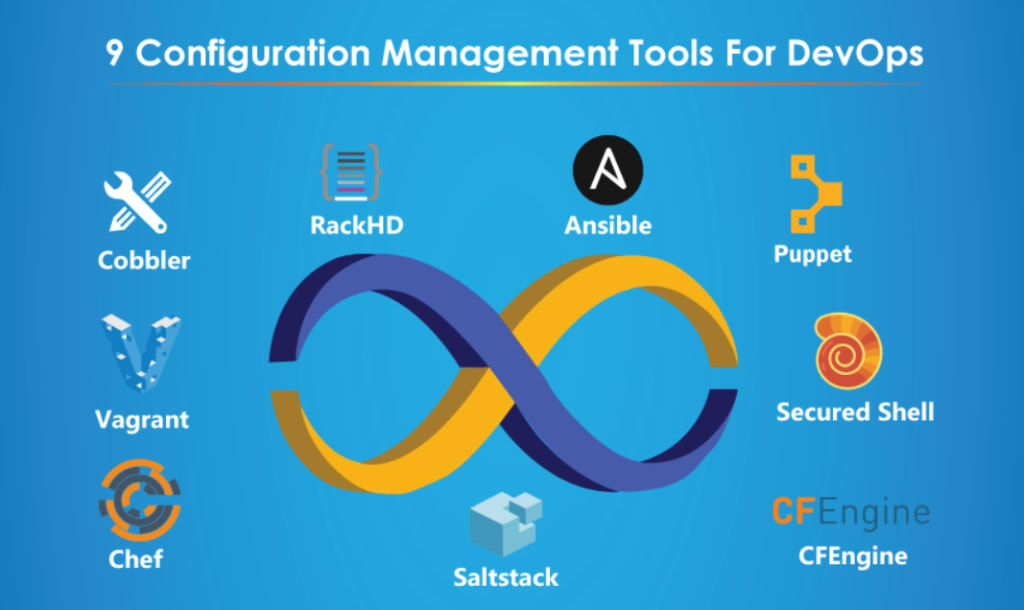 9 Configuration Management Tools For DevOps

Cobbler

Vagrant

Chef

RackHD

Ansible

Saltstack

Puppet

Secured Shell

CFEngine
CFEngine